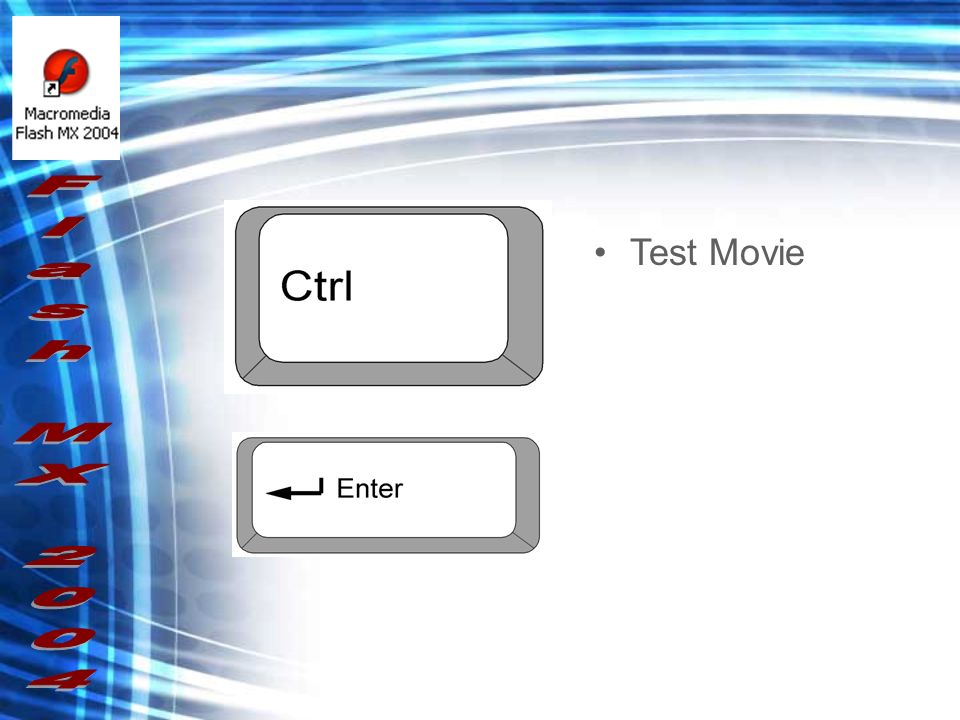 Macromedia Flash MX 2004

Flash MX 2004

Ctrl

Enter

• Test Movie